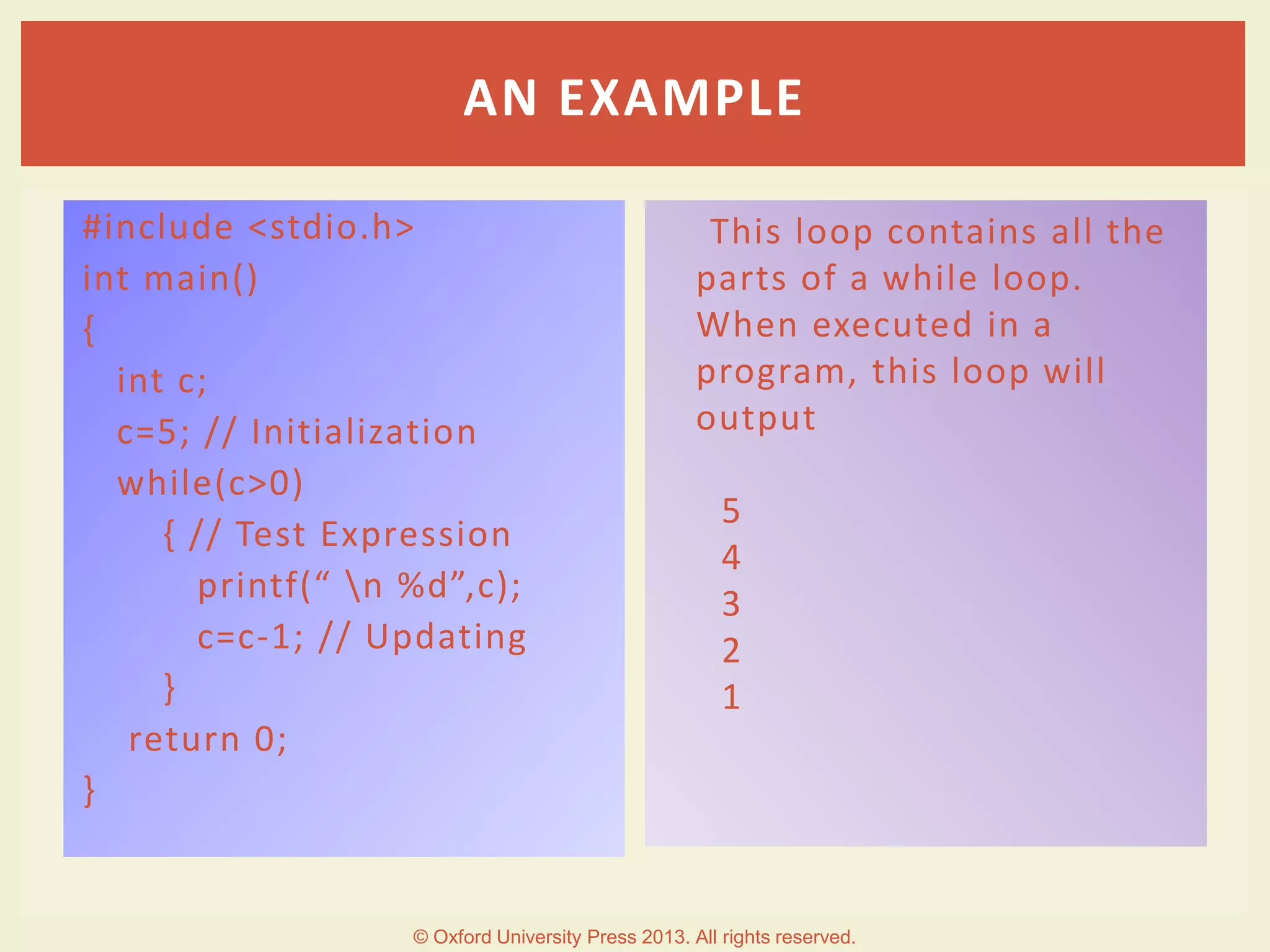 AN EXAMPLE

#include <stdio.h>
int main()
{
int c;
c=5; // Initialization
while(c>0)
{ // Test Expression
printf(“ \n %d”,c);
c=c-1; // Updating
}
return 0;
}

This loop contains all the parts of a while loop. When executed in a program, this loop will output

5
4
3
2
1

© Oxford University Press 2013. All rights reserved.